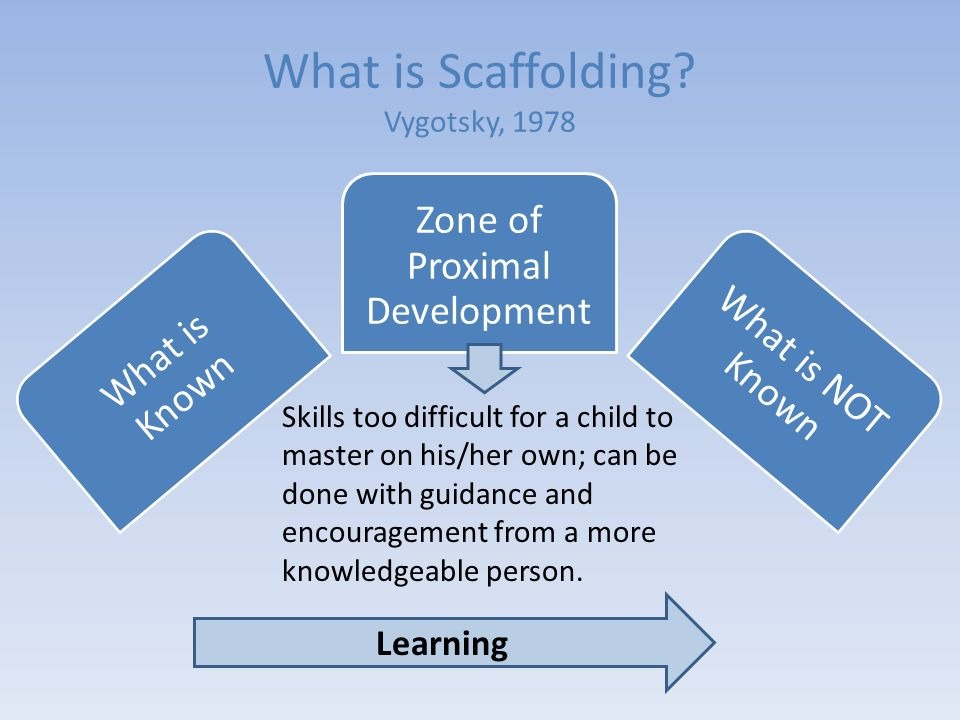 What is Scaffolding?
Vygotsky, 1978

What is Known

Zone of Proximal Development

What is NOT Known

Skills too difficult for a child to master on his/her own; can be done with guidance and encouragement from a more knowledgeable person.

Learning